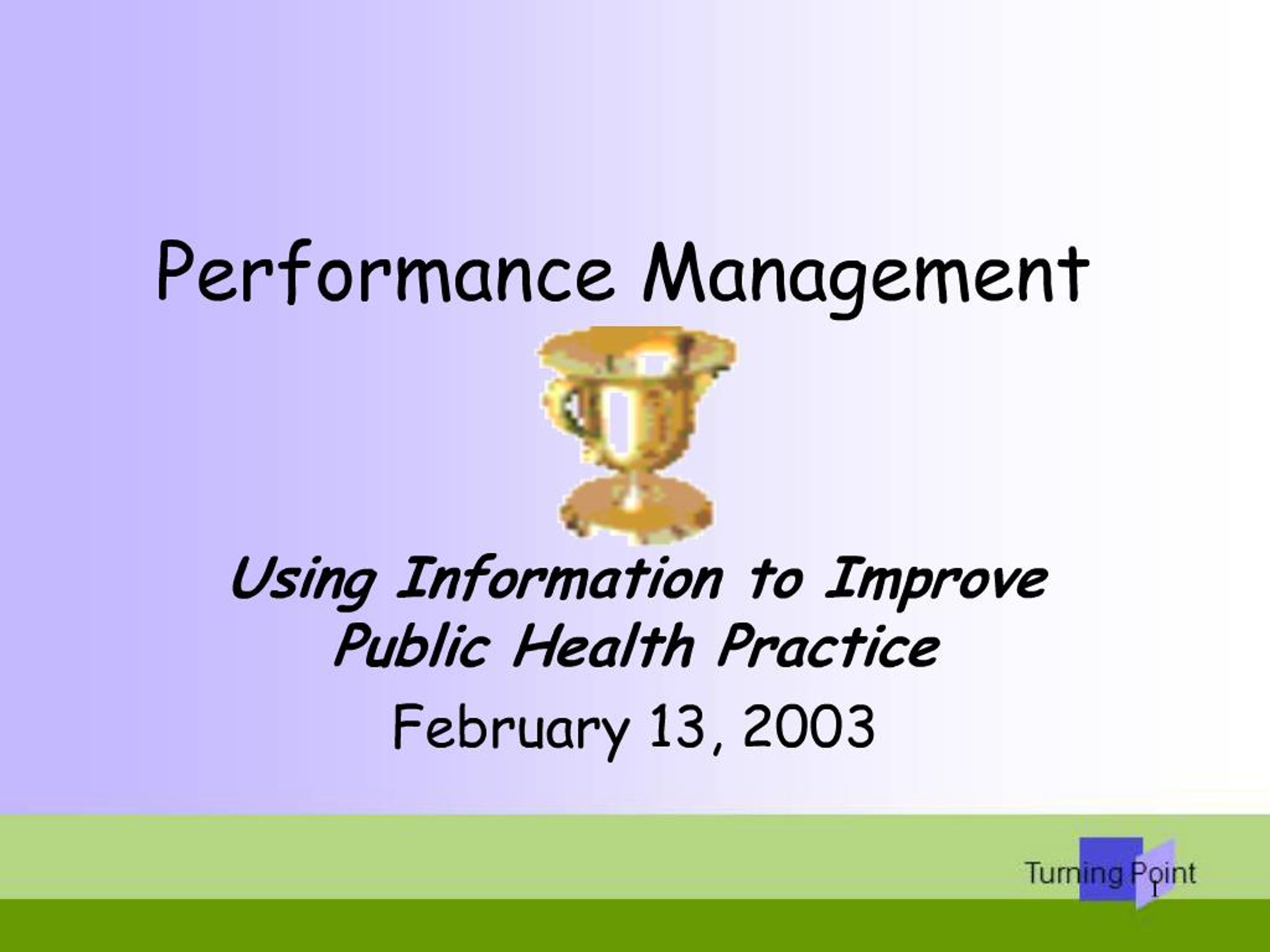 Performance Management

Using Information to Improve Public Health Practice

February 13, 2003

Turning Point

1